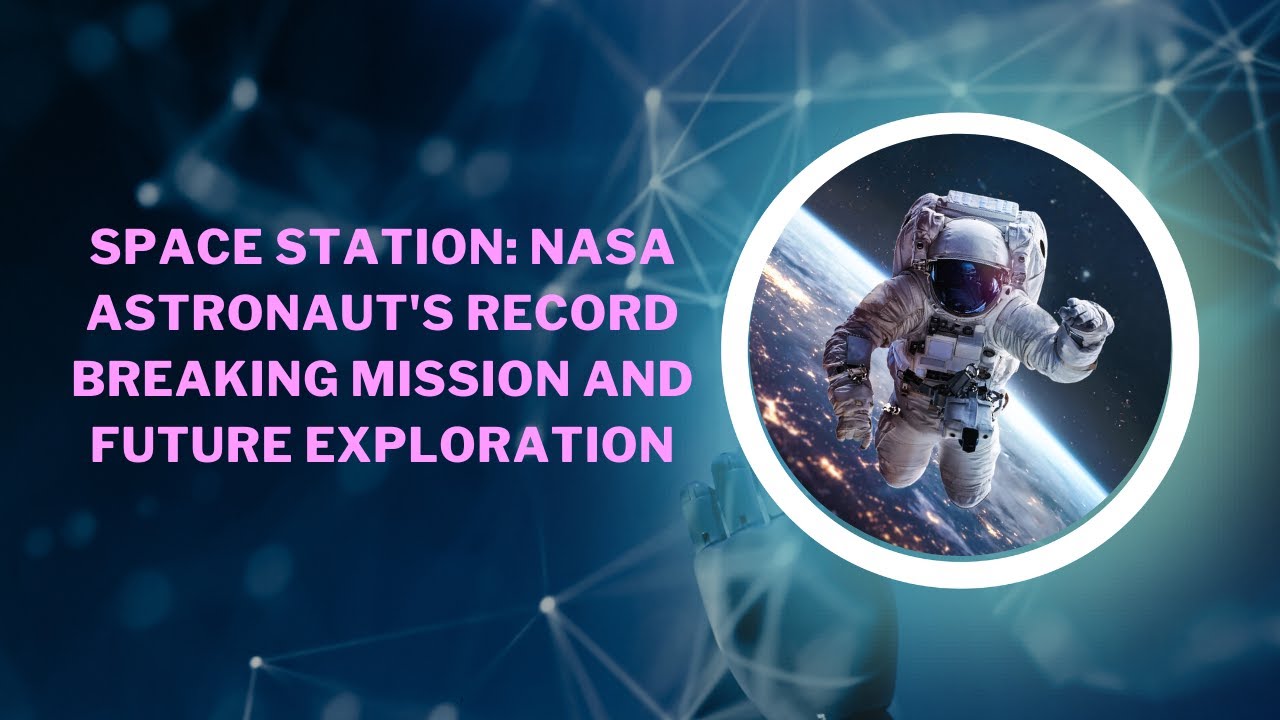 SPACE STATION: NASA ASTRONAUT'S RECORD BREAKING MISSION AND FUTURE EXPLORATION